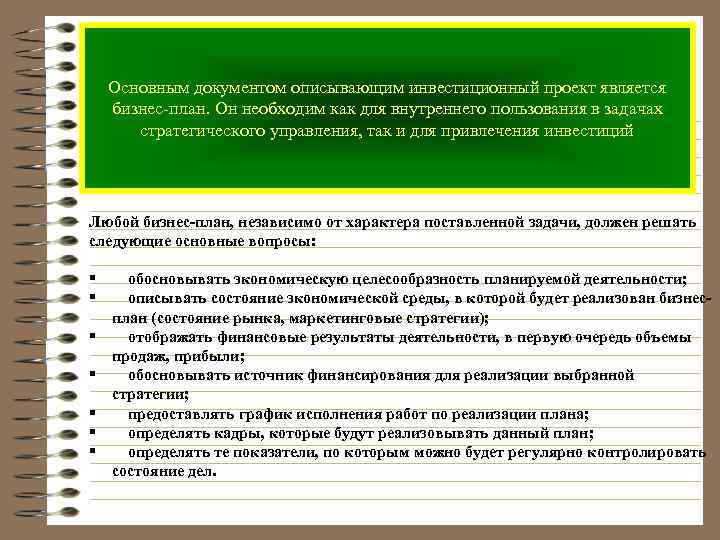 Основным документом описывающим инвестиционный проект является бизнес-план. Он необходим как для внутреннего пользования в задачах стратегического управления, так и для привлечения инвестиций

Любой бизнес-план, независимо от характера поставленной задачи, должен решать следующие основные вопросы:

▪ обосновывать экономическую целесообразность планируемой деятельности;
▪ описывать состояние экономической среды, в которой будет реализован бизнес-план (состояние рынка, маркетинговые стратегии);
▪ отображать финансовые результаты деятельности, в первую очередь объемы продаж, прибыли;
▪ обосновывать источник финансирования для реализации выбранной стратегии;
▪ предоставлять график исполнения работ по реализации плана;
▪ определять кадры, которые будут реализовывать данный план;
▪ определять те показатели, по которым можно будет регулярно контролировать состояние дел.